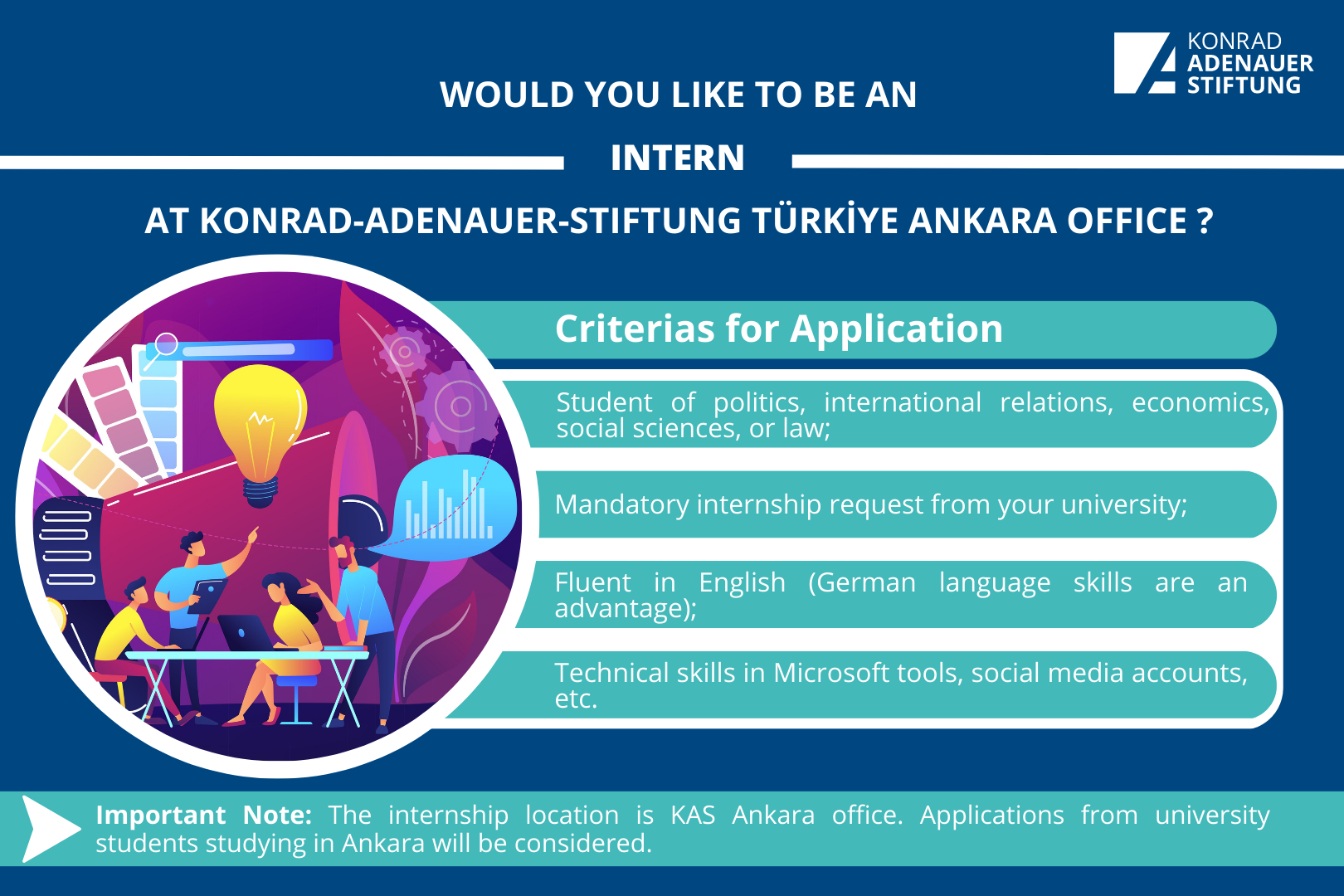 KONRAD
ADENAUER
STIFTUNG

WOULD YOU LIKE TO BE AN

INTERN

AT KONRAD-ADENAUER-STIFTUNG TÜRKİYE ANKARA OFFICE ?

Criterias for Application

Student of politics, international relations, economics, social sciences, or law;

Mandatory internship request from your university;

Fluent in English (German language skills are an advantage);

Technical skills in Microsoft tools, social media accounts, etc.

Important Note: The internship location is KAS Ankara office. Applications from university students studying in Ankara will be considered.